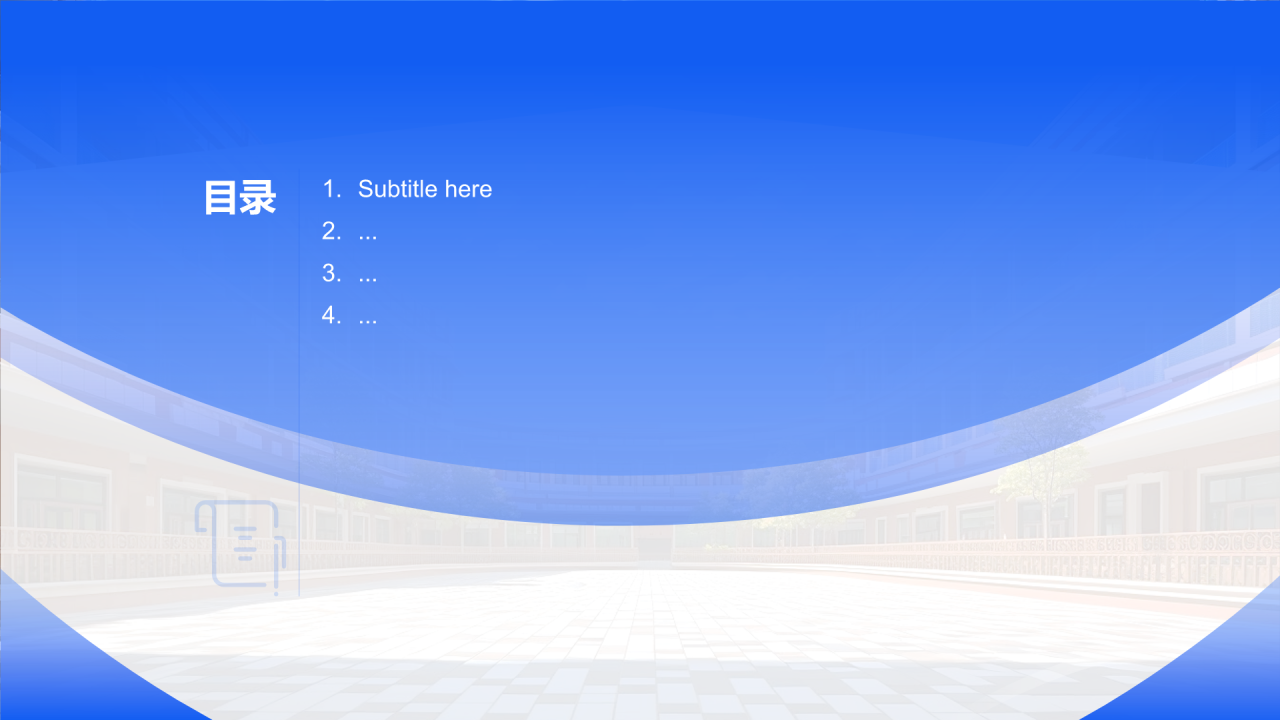 目录

1. Subtitle here
2. ...
3. ...
4. ...